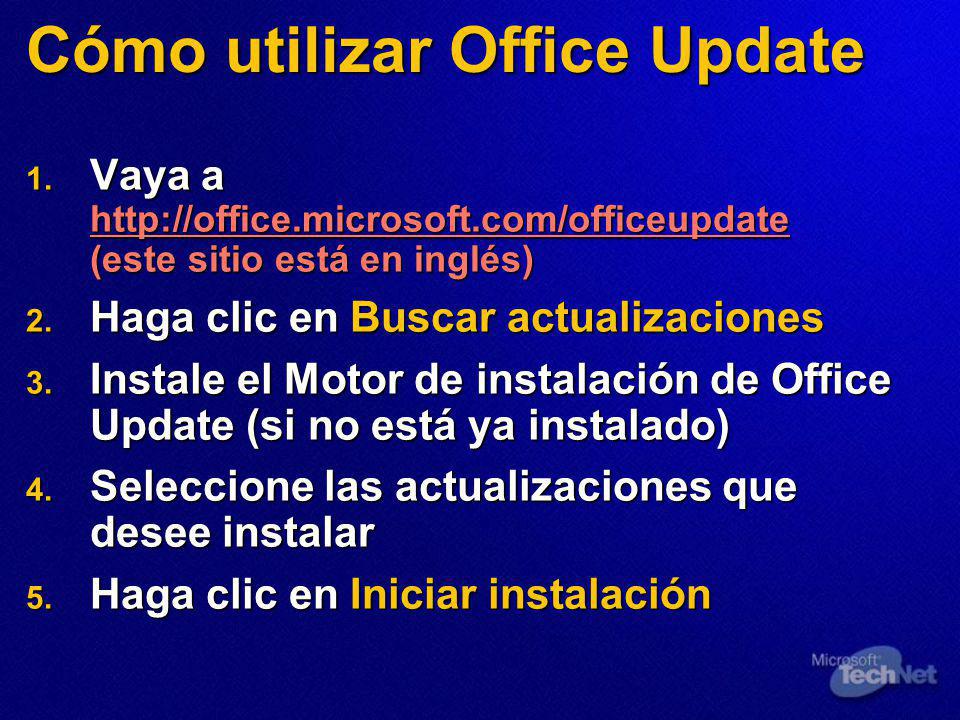 Cómo utilizar Office Update

1. Vaya a http://office.microsoft.com/officeupdate (este sitio está en inglés)
2. Haga clic en Buscar actualizaciones
3. Instale el Motor de instalación de Office Update (si no está ya instalado)
4. Seleccione las actualizaciones que desee instalar
5. Haga clic en Iniciar instalación

Microsoft TechNet